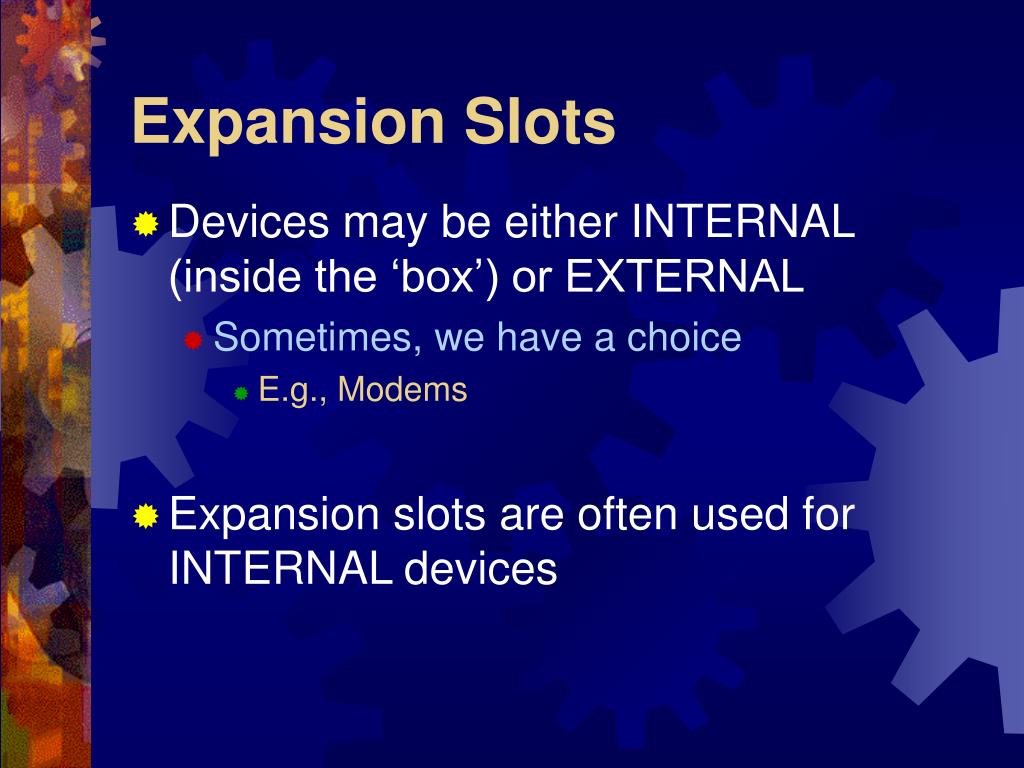 Expansion Slots

Devices may be either INTERNAL (inside the ‘box’) or EXTERNAL

Sometimes, we have a choice

E.g., Modems

Expansion slots are often used for INTERNAL devices